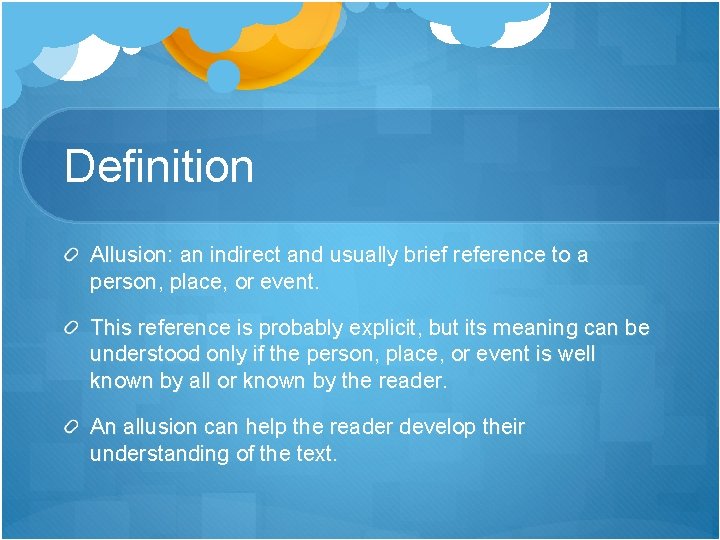 Definition

Allusion: an indirect and usually brief reference to a person, place, or event.

This reference is probably explicit, but its meaning can be understood only if the person, place, or event is well known by all or known by the reader.

An allusion can help the reader develop their understanding of the text.